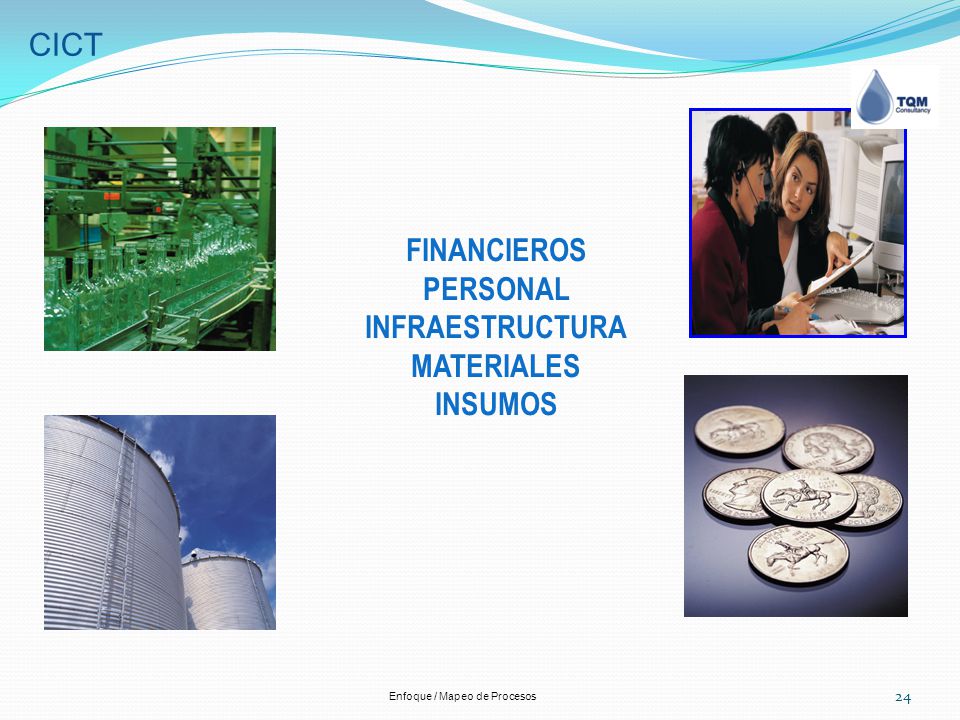 CICT

TQM Consultancy

FINANCIEROS
PERSONAL
INFRAESTRUCTURA
MATERIALES
INSUMOS

Enfoque / Mapeo de Procesos

24